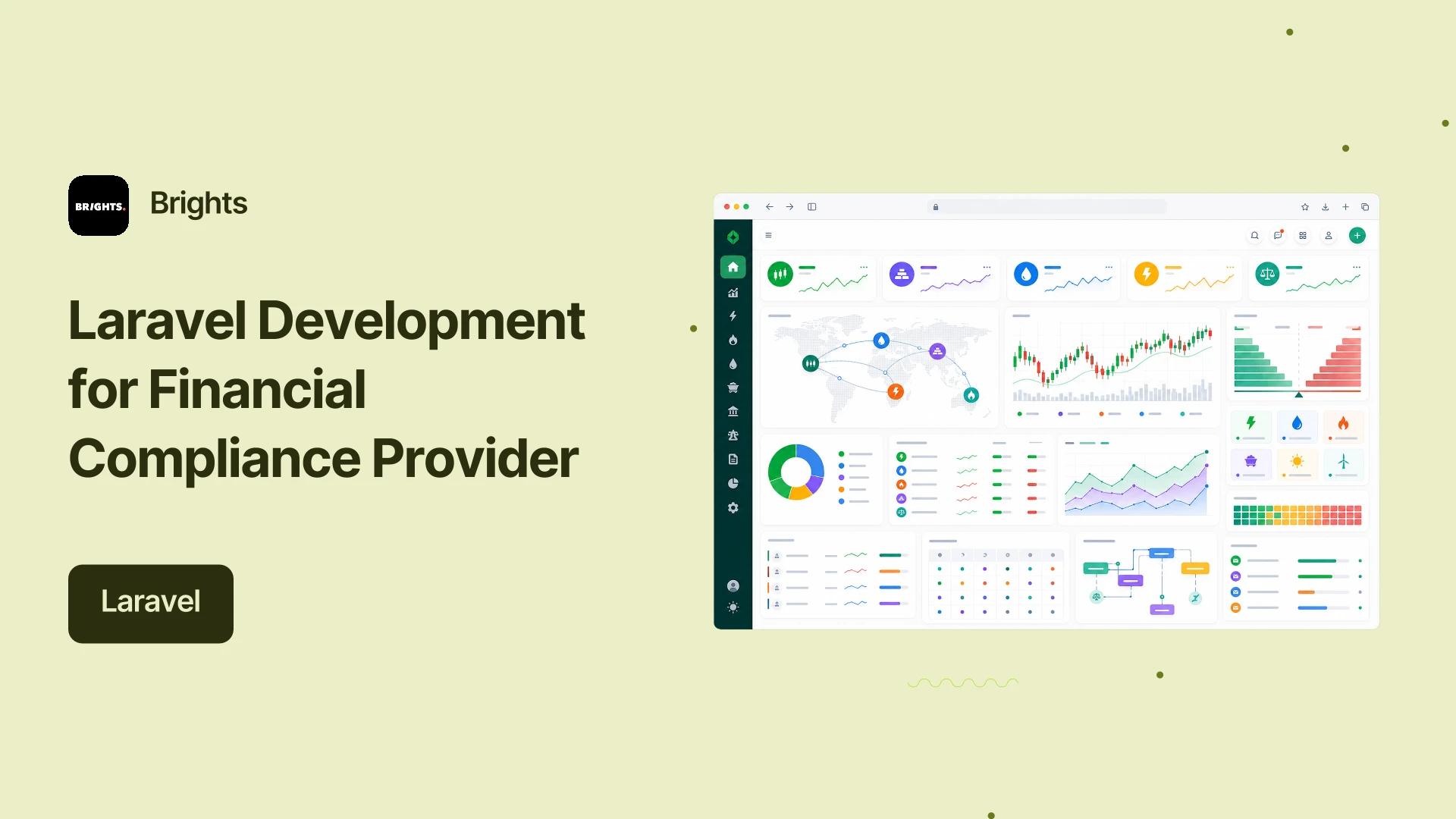 BRIGHTS.

Brights

Laravel Development for Financial Compliance Provider

Laravel